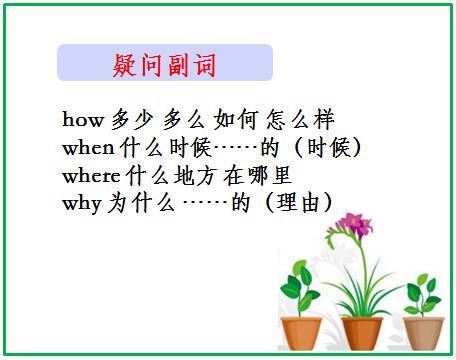 疑问副词

how 多少 多么 如何 怎么样
when 什么时候……的（时候）
where 什么地方 在哪里
why 为什么 ……的（理由）